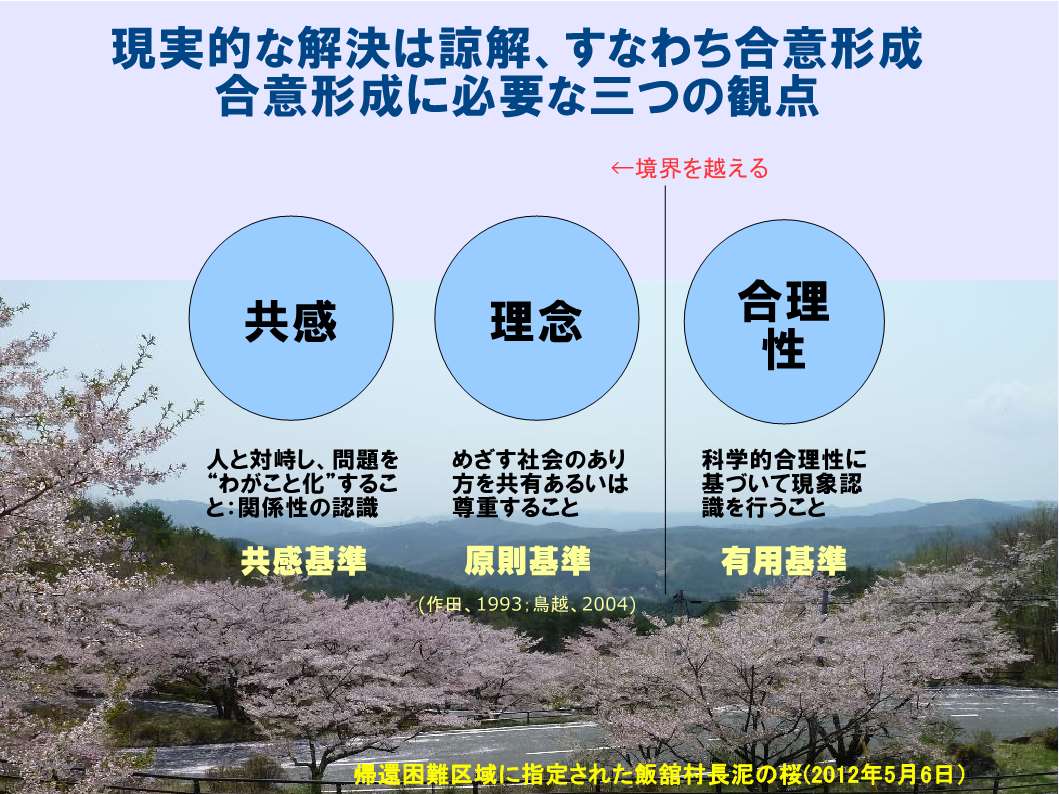 現実的な解決は諒解、すなわち合意形成
合意形成に必要な三つの観点

←境界を越える

共感

理念

合理性

人と対峙し、問題を“わがこと化”すること：関係性の認識

めざす社会のあり方を共有あるいは尊重すること

科学的合理性に基づいて現象認識を行うこと

共感基準

原則基準

有用基準

（作田、1993；鳥越、2004）

帰還困難区域に指定された飯舘村長泥の桜（2012年5月6日）